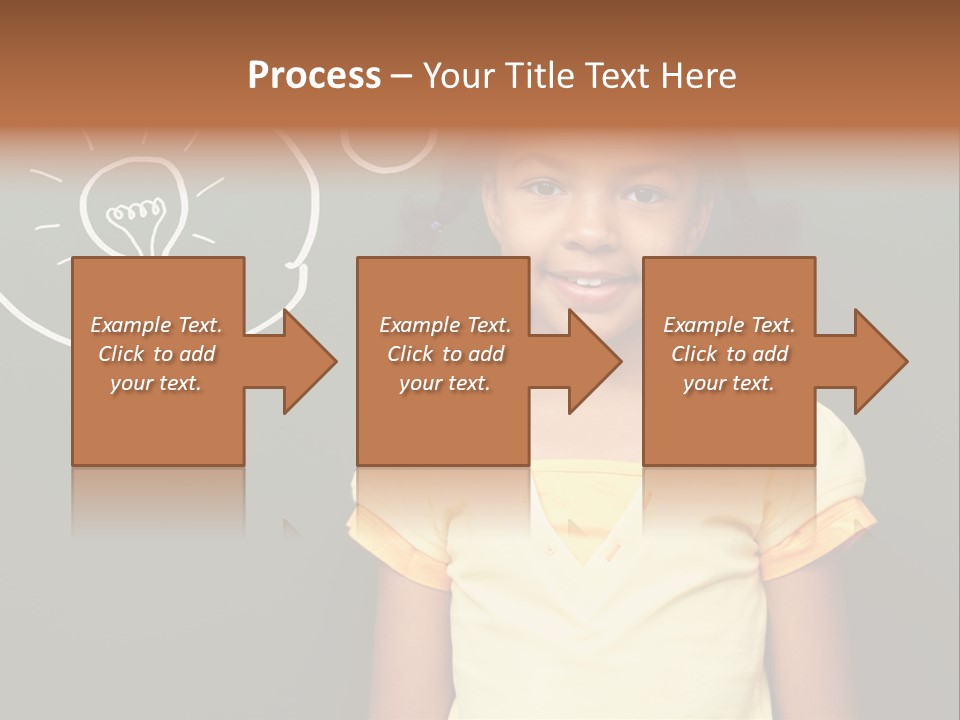 Process – Your Title Text Here

Example Text. Click to add your text.

Example Text. Click to add your text.

Example Text. Click to add your text.